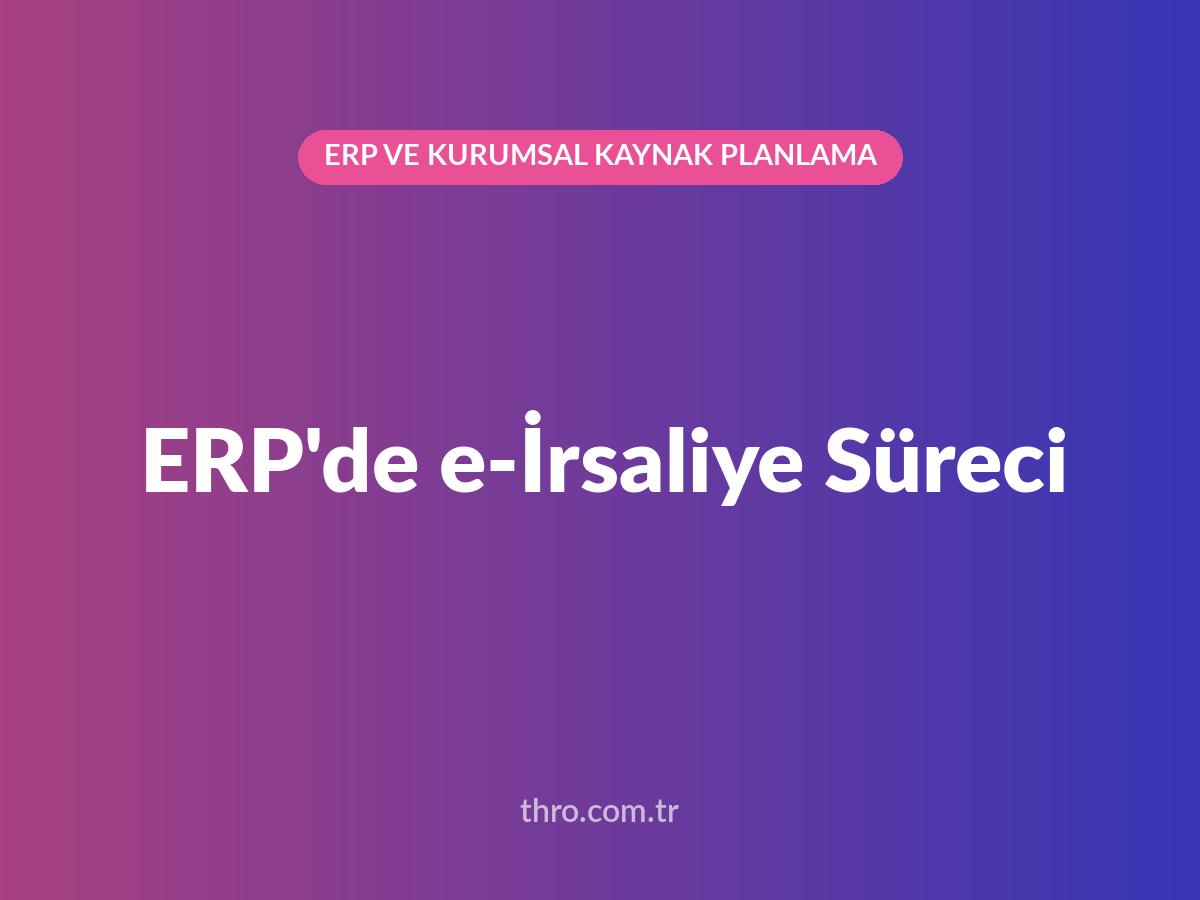 ERP VE KURUMSAL KAYNAK PLANLAMA

ERP'de e-İrsaliye Süreci

thro.com.tr